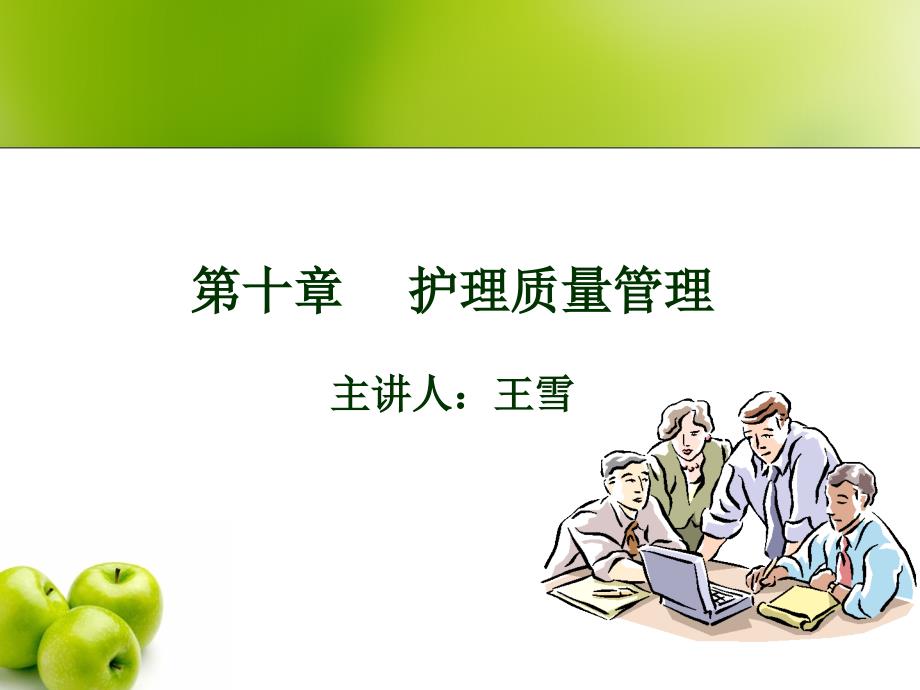 第十章　护理质量管理

主讲人：王雪